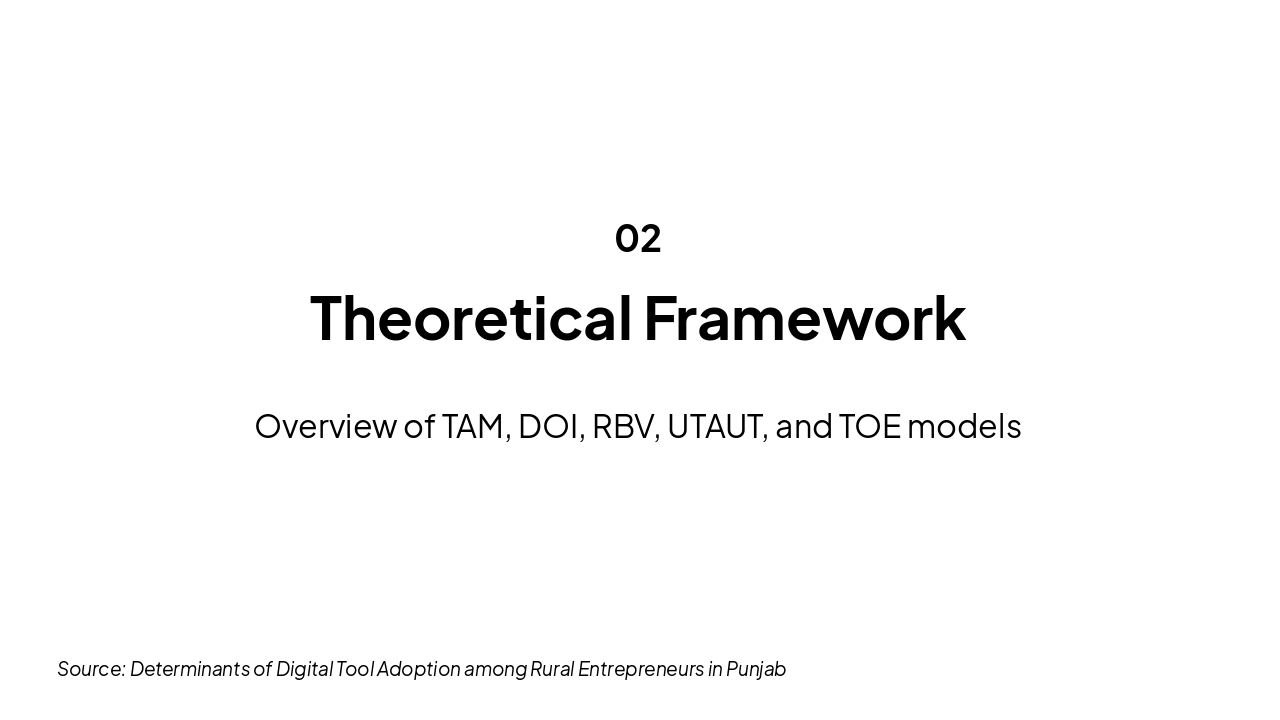 02

Theoretical Framework

Overview of TAM, DOI, RBV, UTAUT, and TOE models

Source: Determinants of Digital Tool Adoption among Rural Entrepreneurs in Punjab